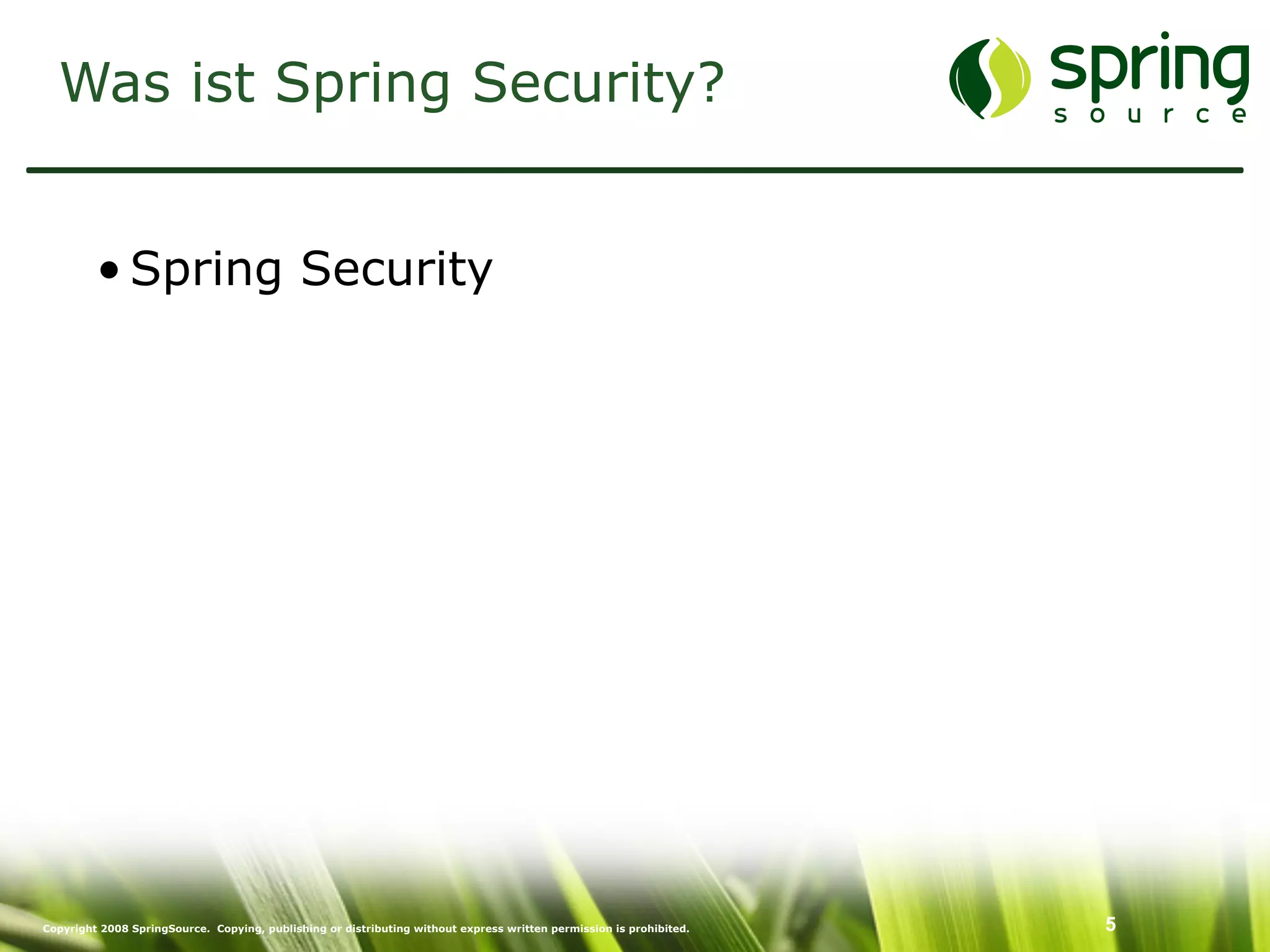 Was ist Spring Security?

spring
source

• Spring Security

Copyright 2008 SpringSource. Copying, publishing or distributing without express written permission is prohibited.

5